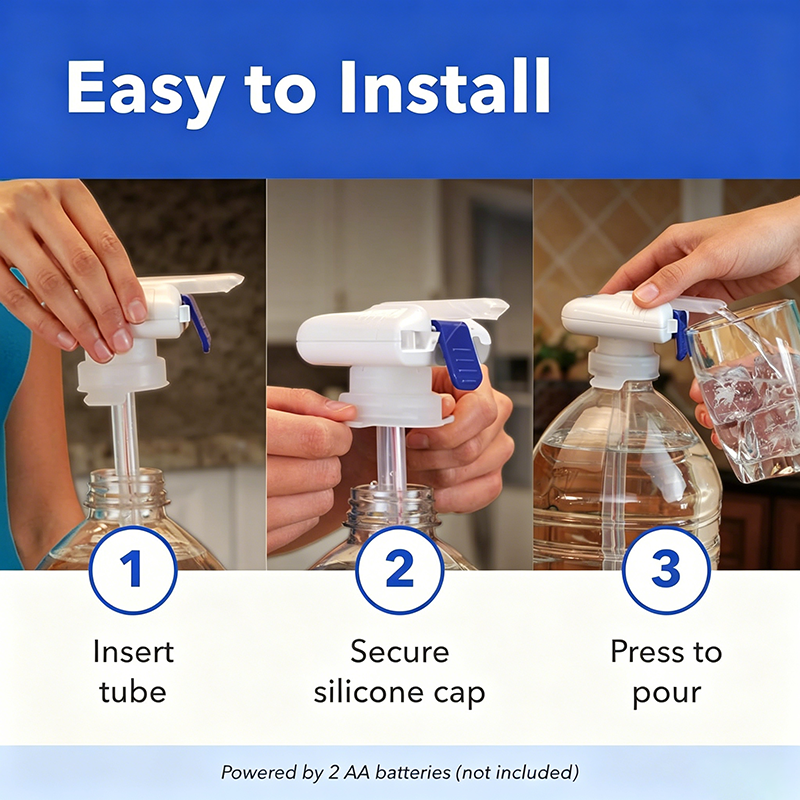 Easy to Install

1
Insert tube

2
Secure silicone cap

3
Press to pour

Powered by 2 AA batteries (not included)